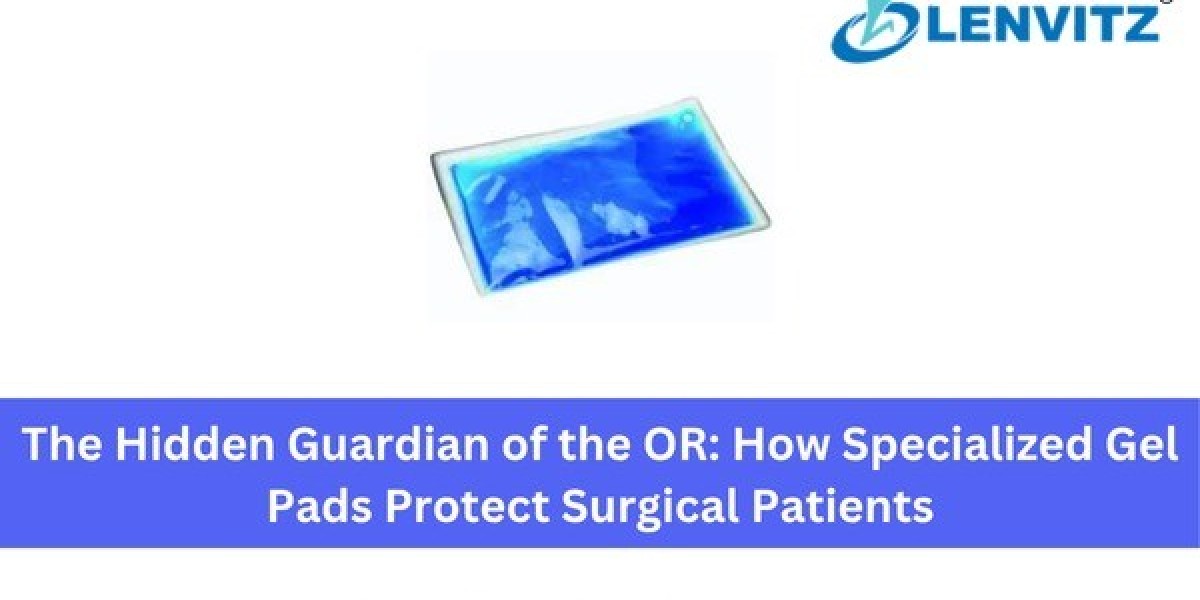 LENVITZ

The Hidden Guardian of the OR: How Specialized Gel Pads Protect Surgical Patients